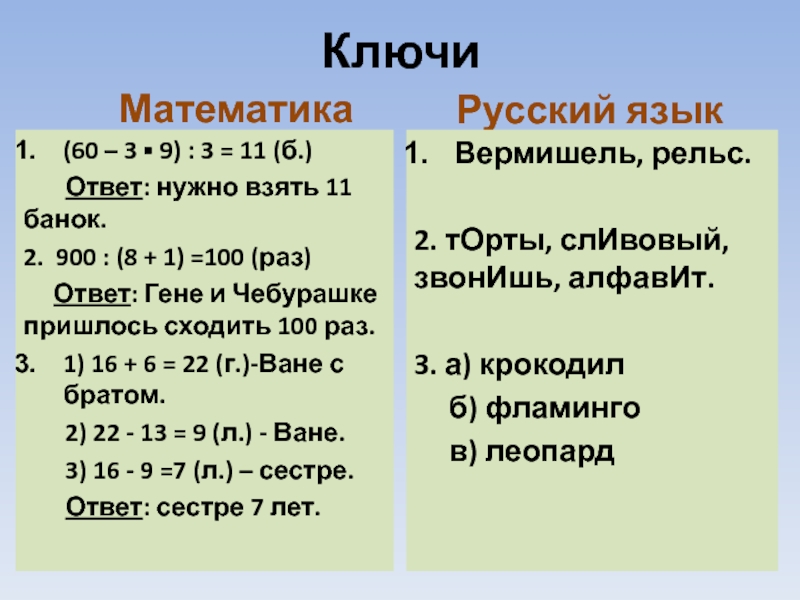 Ключи

Математика

1. (60 – 3 ▪ 9) : 3 = 11 (б.)

Ответ: нужно взять 11 банок.

2. 900 : (8 + 1) =100 (раз)

Ответ: Гене и Чебурашке пришлось сходить 100 раз.

3. 1) 16 + 6 = 22 (г.)-Ване с братом.

2) 22 - 13 = 9 (л.) - Ване.

3) 16 - 9 =7 (л.) – сестре.

Ответ: сестре 7 лет.

Русский язык

1. Вермишель, рельс.

2. тОрты, слИвовый, звонИшь, алфавИт.

3. а) крокодил

б) фламинго

в) леопард